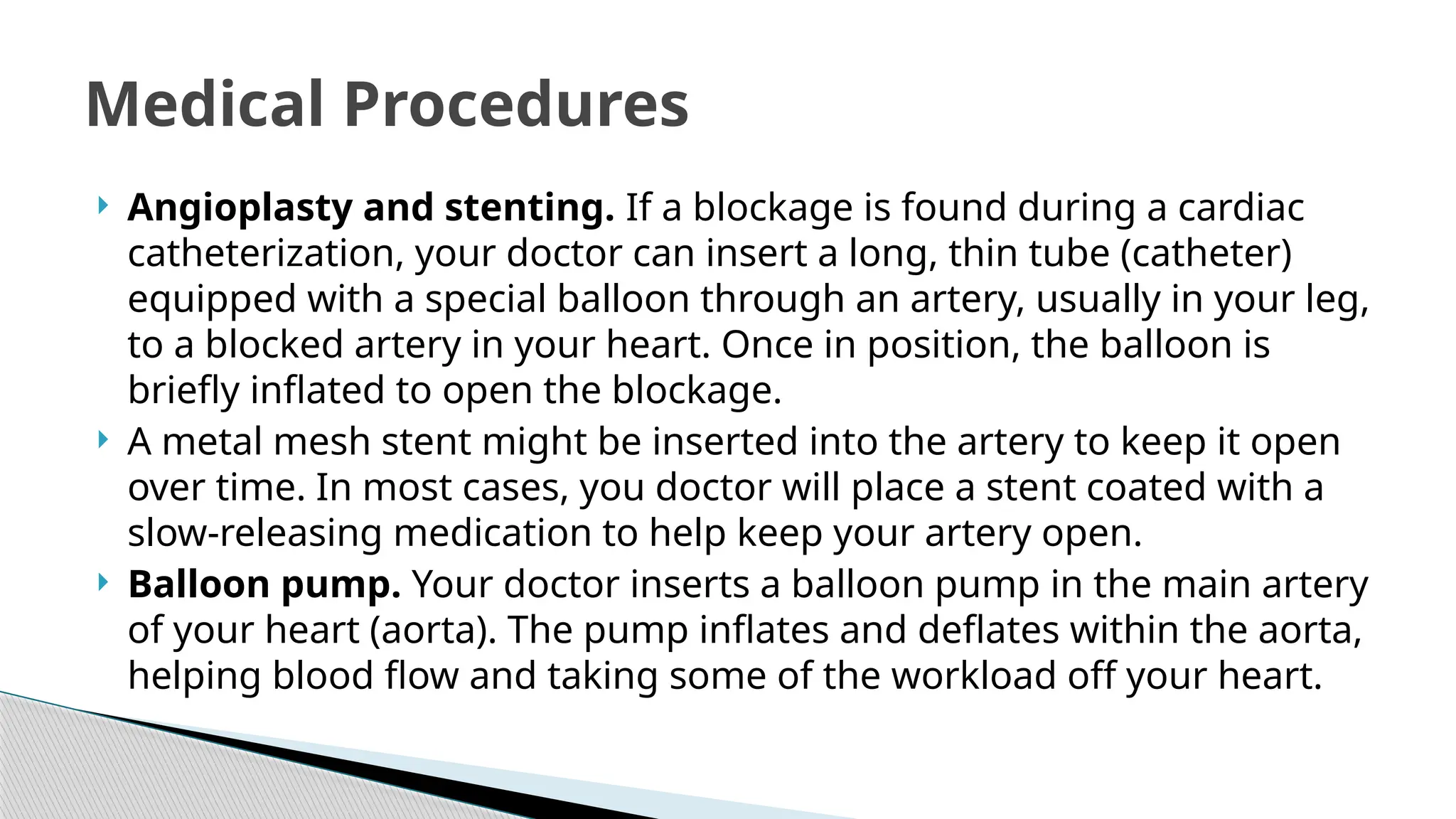 Medical Procedures

Angioplasty and stenting. If a blockage is found during a cardiac catheterization, your doctor can insert a long, thin tube (catheter) equipped with a special balloon through an artery, usually in your leg, to a blocked artery in your heart. Once in position, the balloon is briefly inflated to open the blockage.

A metal mesh stent might be inserted into the artery to keep it open over time. In most cases, you doctor will place a stent coated with a slow-releasing medication to help keep your artery open.

Balloon pump. Your doctor inserts a balloon pump in the main artery of your heart (aorta). The pump inflates and deflates within the aorta, helping blood flow and taking some of the workload off your heart.